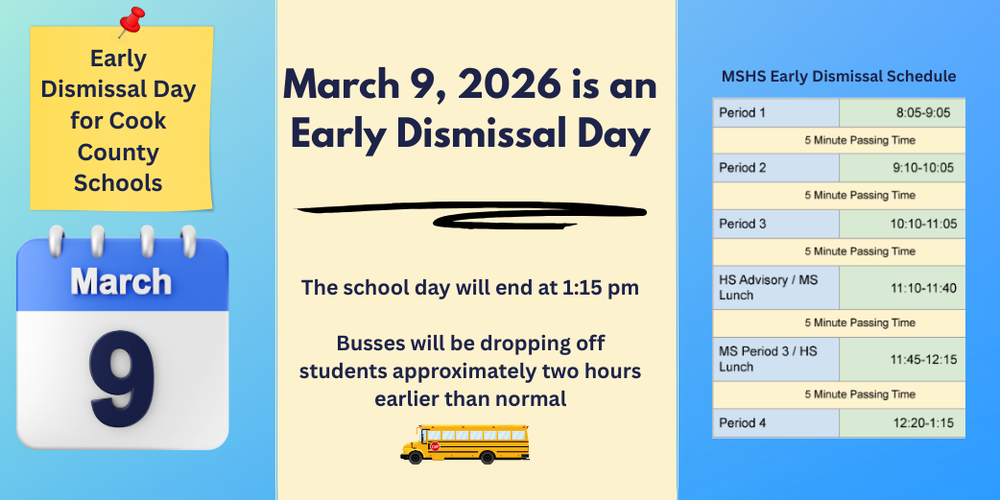 Early Dismissal Day for Cook County Schools

March

9

March 9, 2026 is an Early Dismissal Day

The school day will end at 1:15 pm

Busses will be dropping off students approximately two hours earlier than normal

MSHS Early Dismissal Schedule

| Period 1 | 8:05-9:05 |
|---|---|
| 5 Minute Passing Time | |
| Period 2 | 9:10-10:05 |
| 5 Minute Passing Time | |
| Period 3 | 10:10-11:05 |
| 5 Minute Passing Time | |
| HS Advisory / MS Lunch | 11:10-11:40 |
| 5 Minute Passing Time | |
| MS Period 3 / HS Lunch | 11:45-12:15 |
| 5 Minute Passing Time | |
| Period 4 | 12:20-1:15 |